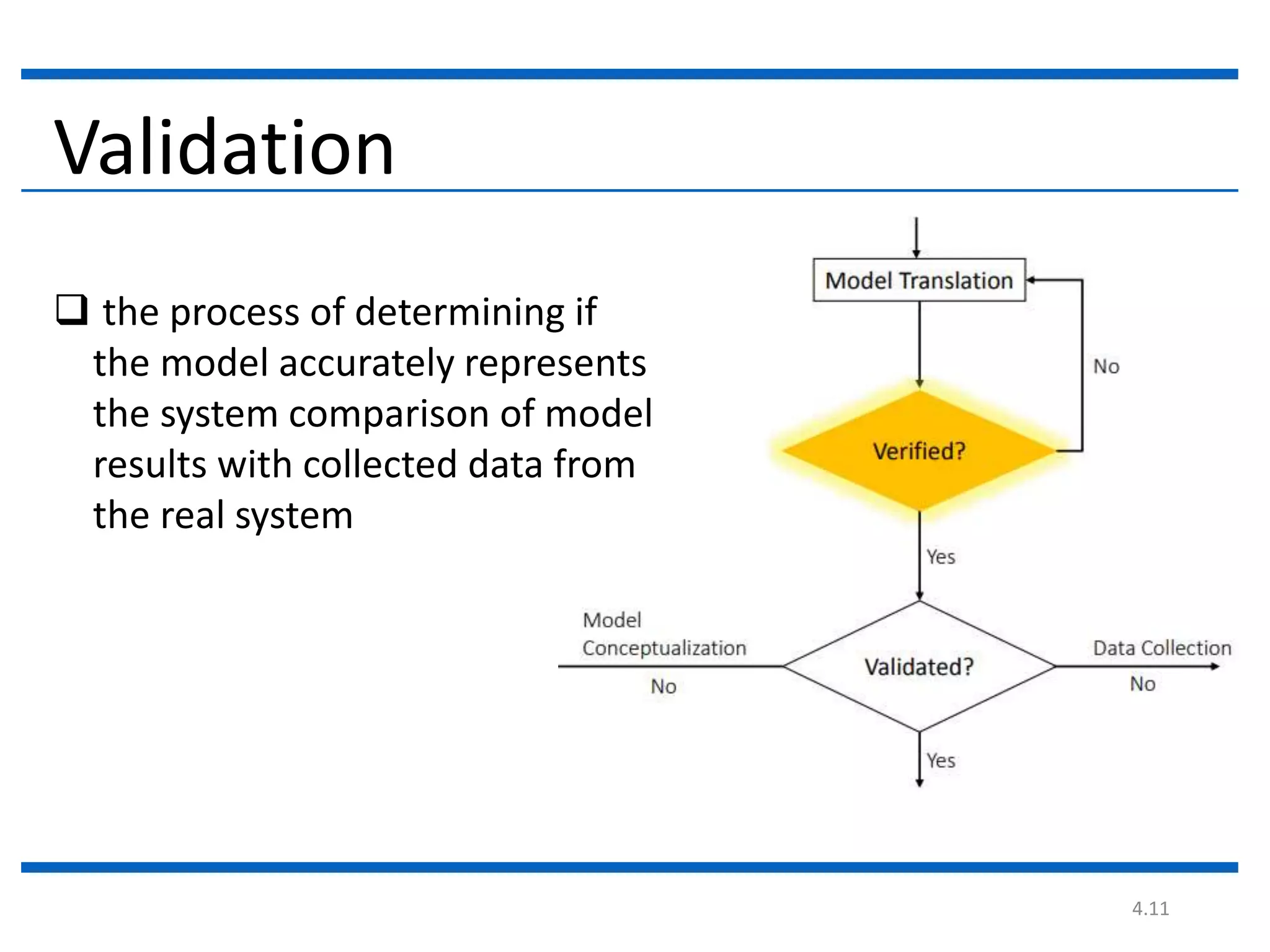 Validation

❑ the process of determining if the model accurately represents the system comparison of model results with collected data from the real system

Model Translation

No

Verified?

Yes

Model Conceptualization

No

Validated?

Data Collection

No

Yes

4.11